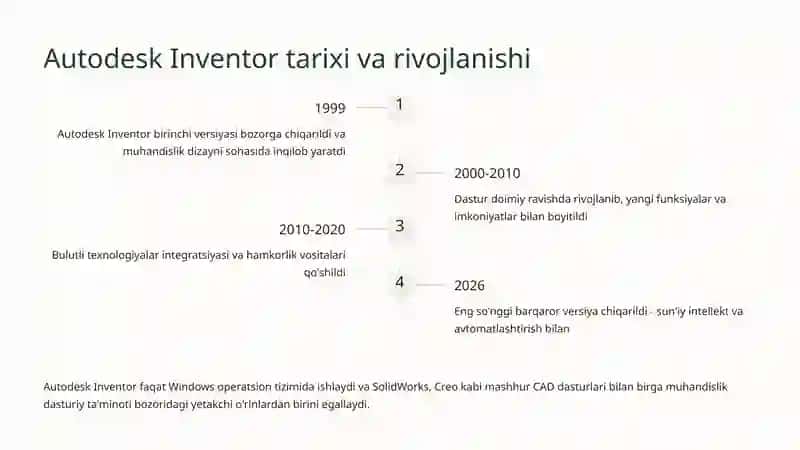 Autodesk Inventor tarixi va rivojlanishi

1999

1

Autodesk Inventor birinchi versiyasi bozorga chiqarildi va muhandislik dizayni sohasida inqilob yaratdi

2

2000-2010

Dastur doimiy ravishda rivojlanib, yangi funksiyalar va imkoniyatlar bilan boyitildi

2010-2020

3

Bulutli texnologiyalar integratsiyasi va hamkorlik vositalari qo'shildi

4

2026

Eng so'nggi barqaror versiya chiqarildi - sun'iy intellekt va avtomatlashtirish bilan

Autodesk Inventor faqat Windows operatsion tizimida ishlaydi va SolidWorks, Creo kabi mashhur CAD dasturlari bilan birga muhandislik dasturiy ta'minoti bozoridagi yetakchi o'rinlardan birini egallaydi.